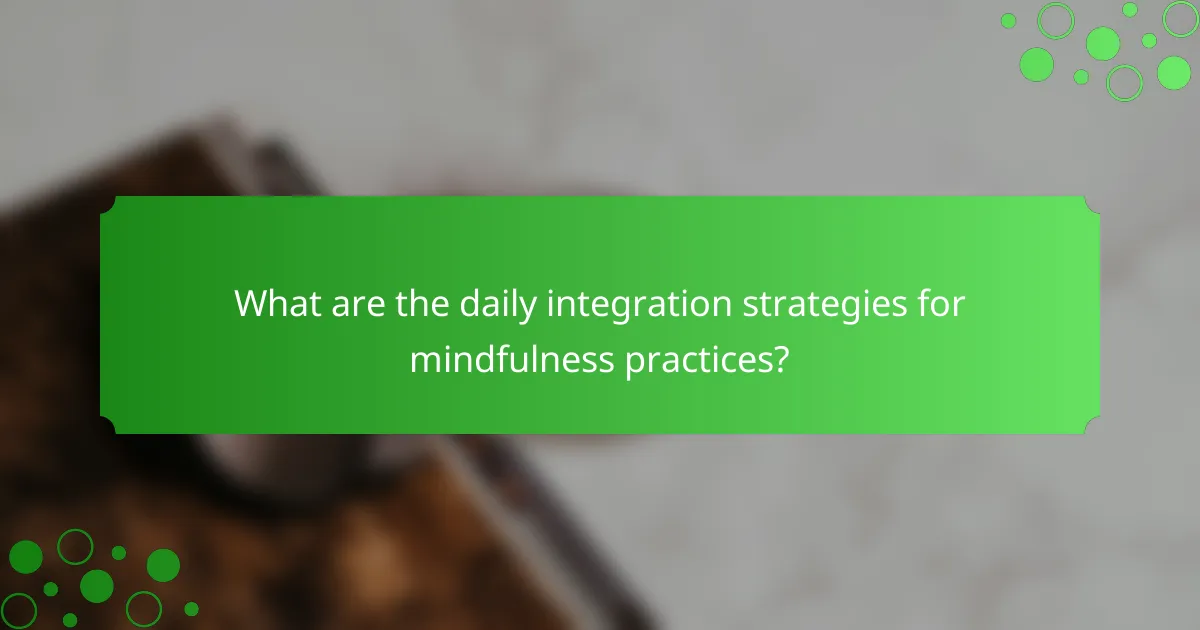 What are the daily integration strategies for mindfulness practices?